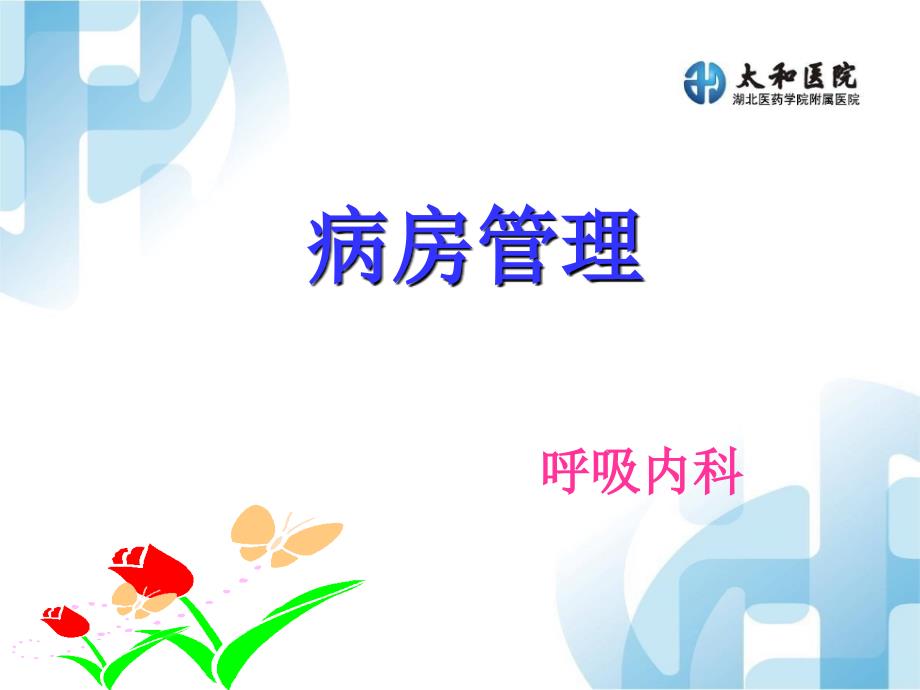 太和医院
湖北医药学院附属医院

病房管理

呼吸内科